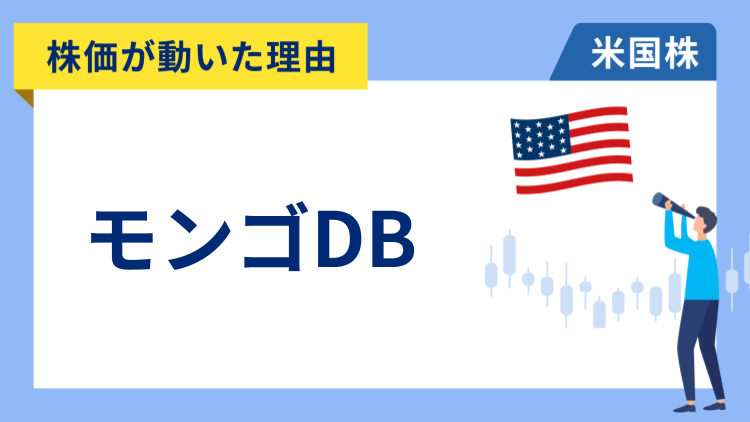 株価が動いた理由

米国株

モンゴDB